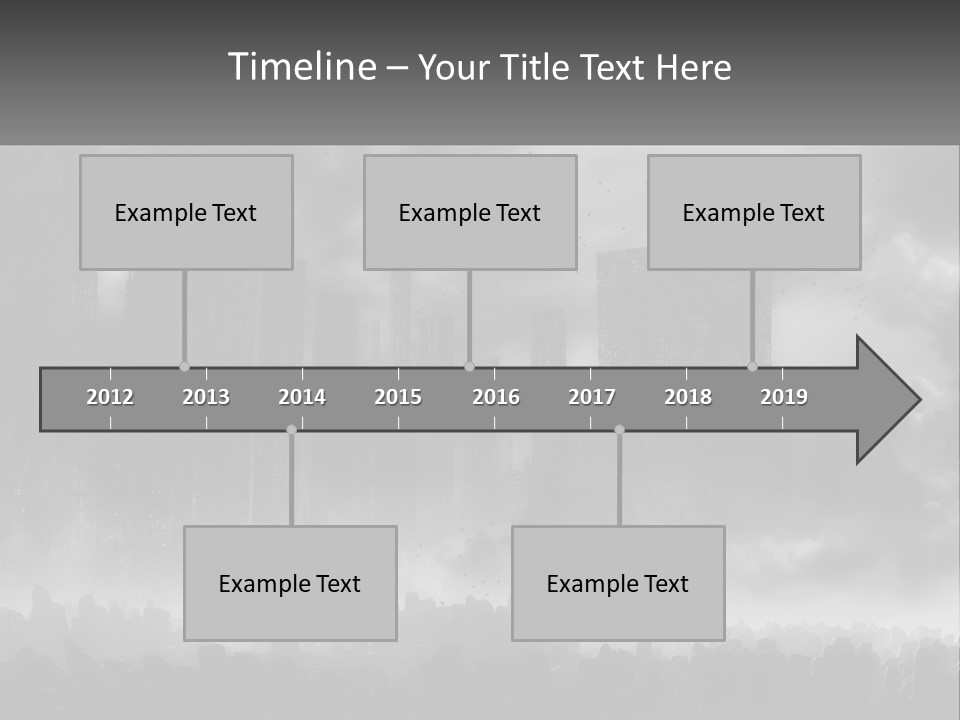 Timeline – Your Title Text Here

Example Text

Example Text

Example Text

2012 2013 2014 2015 2016 2017 2018 2019

Example Text

Example Text